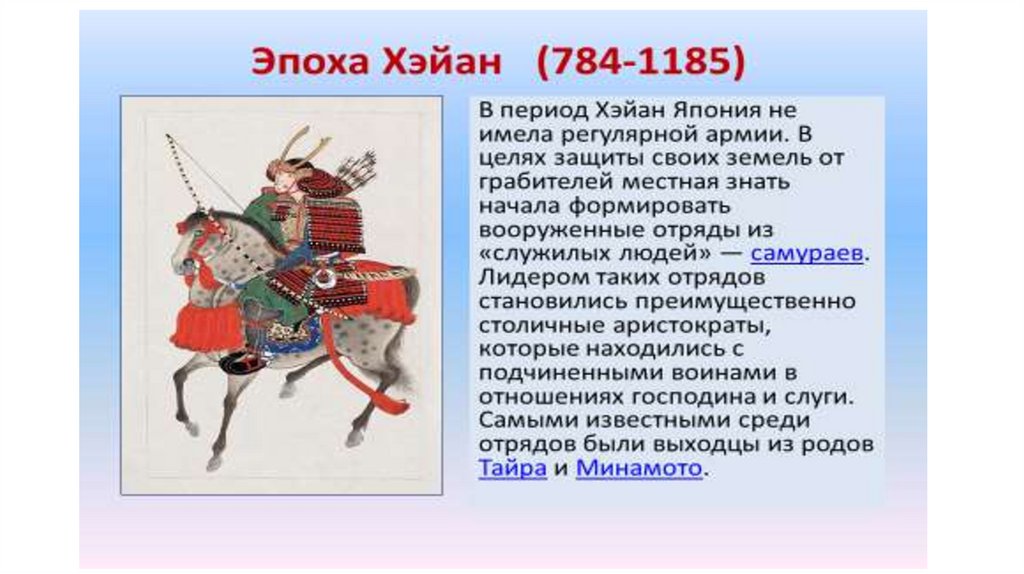 Эпоха Хэйан (784-1185)

В период Хэйан Япония не имела регулярной армии. В целях защиты своих земель от грабителей местная знать начала формировать вооруженные отряды из «служилых людей» — самураев. Лидером таких отрядов становились преимущественно столичные аристократы, которые находились с подчиненными воинами в отношениях господина и слуги. Самыми известными среди отрядов были выходцы из родов Тайра и Минамото.